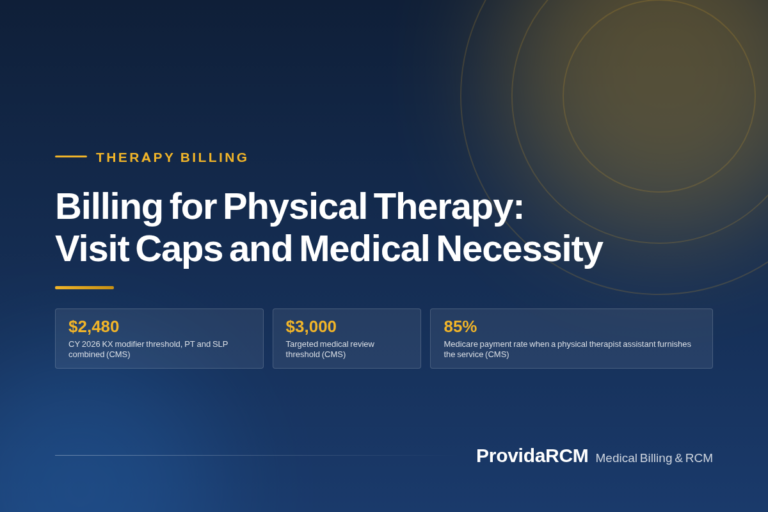 THERAPY BILLING

Billing for Physical Therapy: Visit Caps and Medical Necessity

$2,480
CY 2026 KX modifier threshold, PT and SLP combined (CMS)

$3,000
Targeted medical review threshold (CMS)

85%
Medicare payment rate when a physical therapist assistant furnishes the service (CMS)

ProvidaRCM Medical Billing & RCM